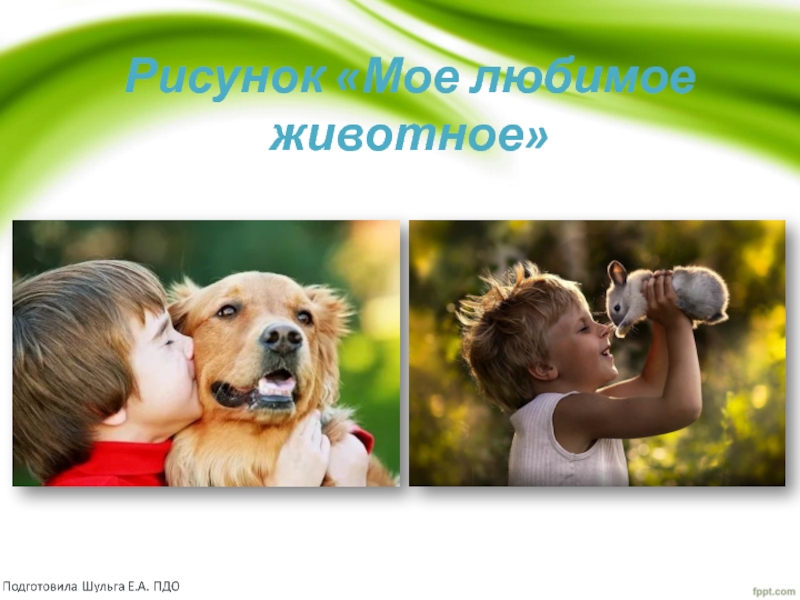 Рисунок «Мое любимое животное»

Подготовила Шульга Е.А. ПДО

fppt.com